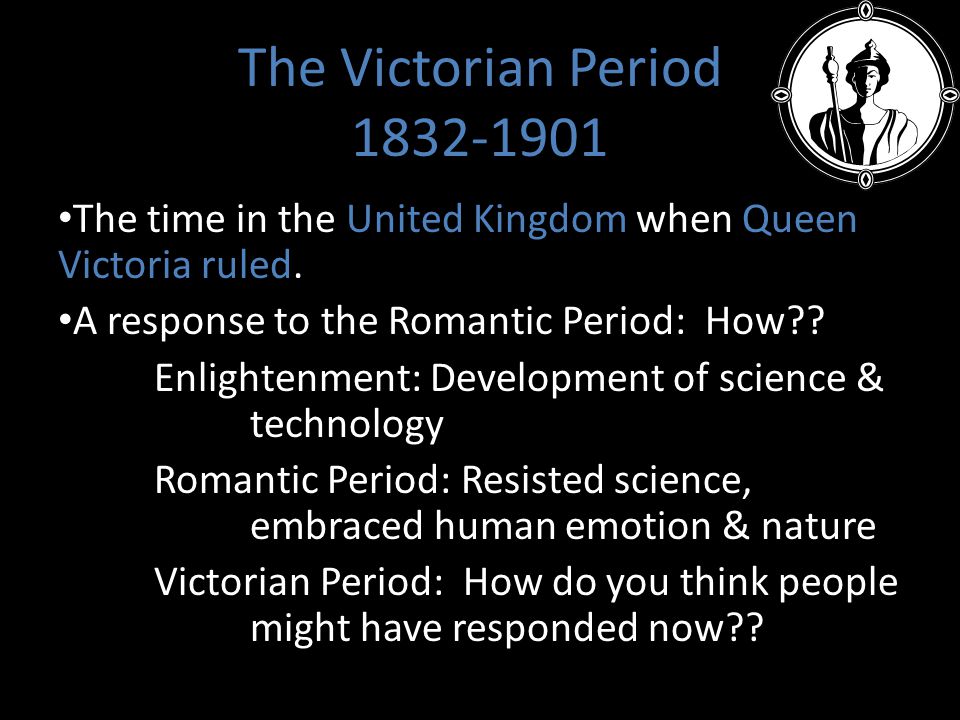 The Victorian Period
1832-1901

•The time in the United Kingdom when Queen Victoria ruled.

•A response to the Romantic Period: How??

Enlightenment: Development of science & technology

Romantic Period: Resisted science, embraced human emotion & nature

Victorian Period: How do you think people might have responded now??